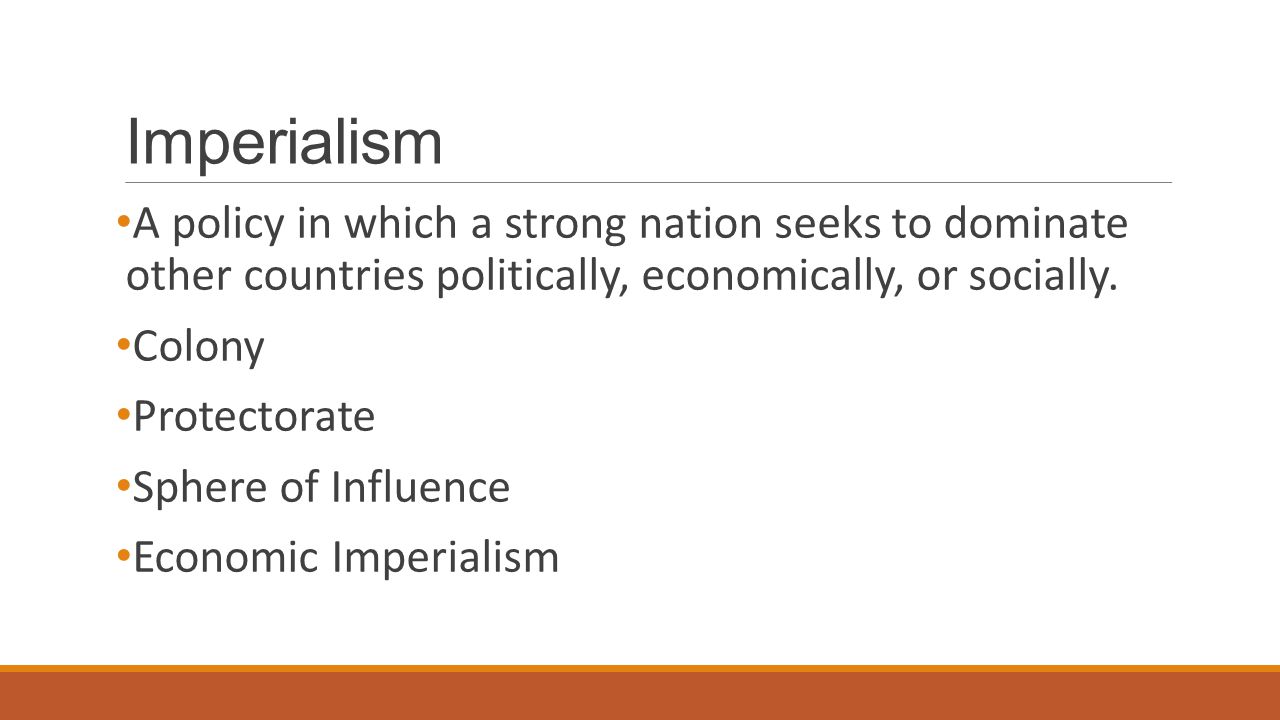 Imperialism

•A policy in which a strong nation seeks to dominate other countries politically, economically, or socially.

•Colony

•Protectorate

•Sphere of Influence

•Economic Imperialism